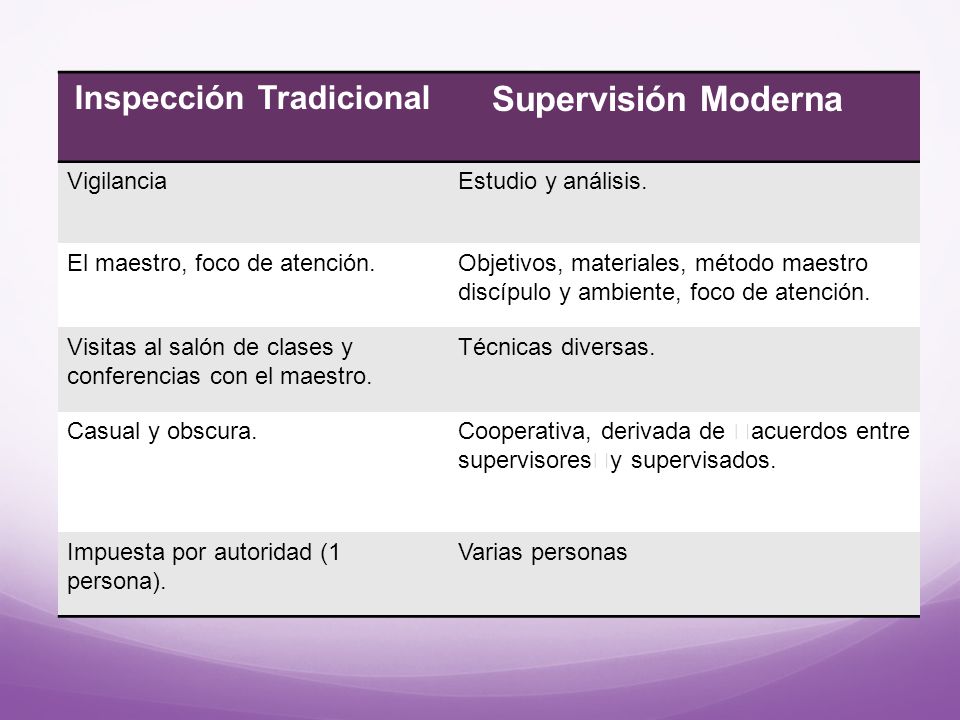 | Inspección Tradicional | Supervisión Moderna |
|---|---|
| Vigilancia | Estudio y análisis. |
| El maestro, foco de atención. | Objetivos, materiales, método maestro discípulo y ambiente, foco de atención. |
| Visitas al salón de clases y conferencias con el maestro. | Técnicas diversas. |
| Casual y obscura. | Cooperativa, derivada de acuerdos entre supervisores y supervisados. |
| Impuesta por autoridad (1 persona). | Varias personas |